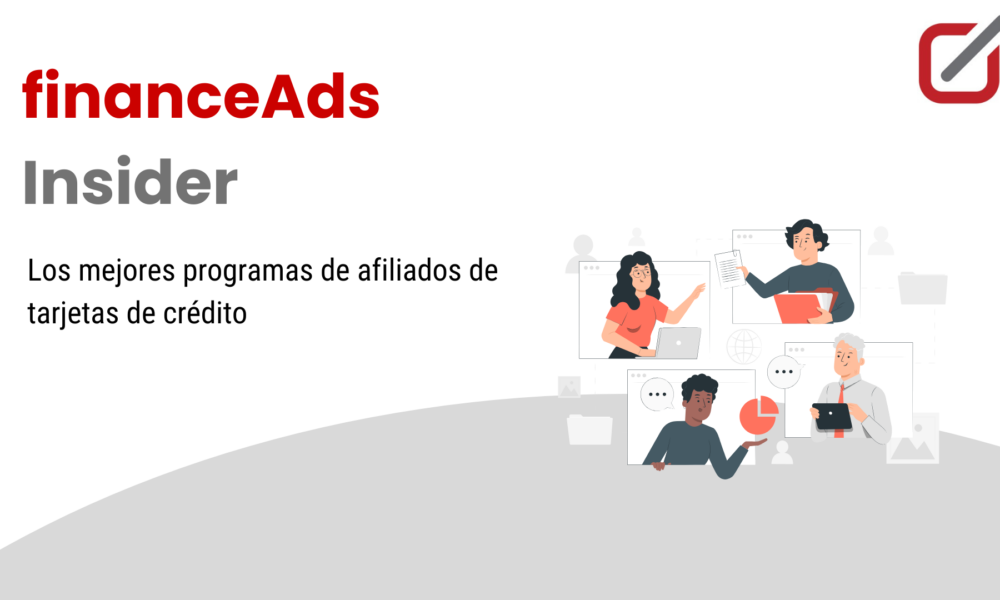 financeAds
Insider

Los mejores programas de afiliados de tarjetas de crédito